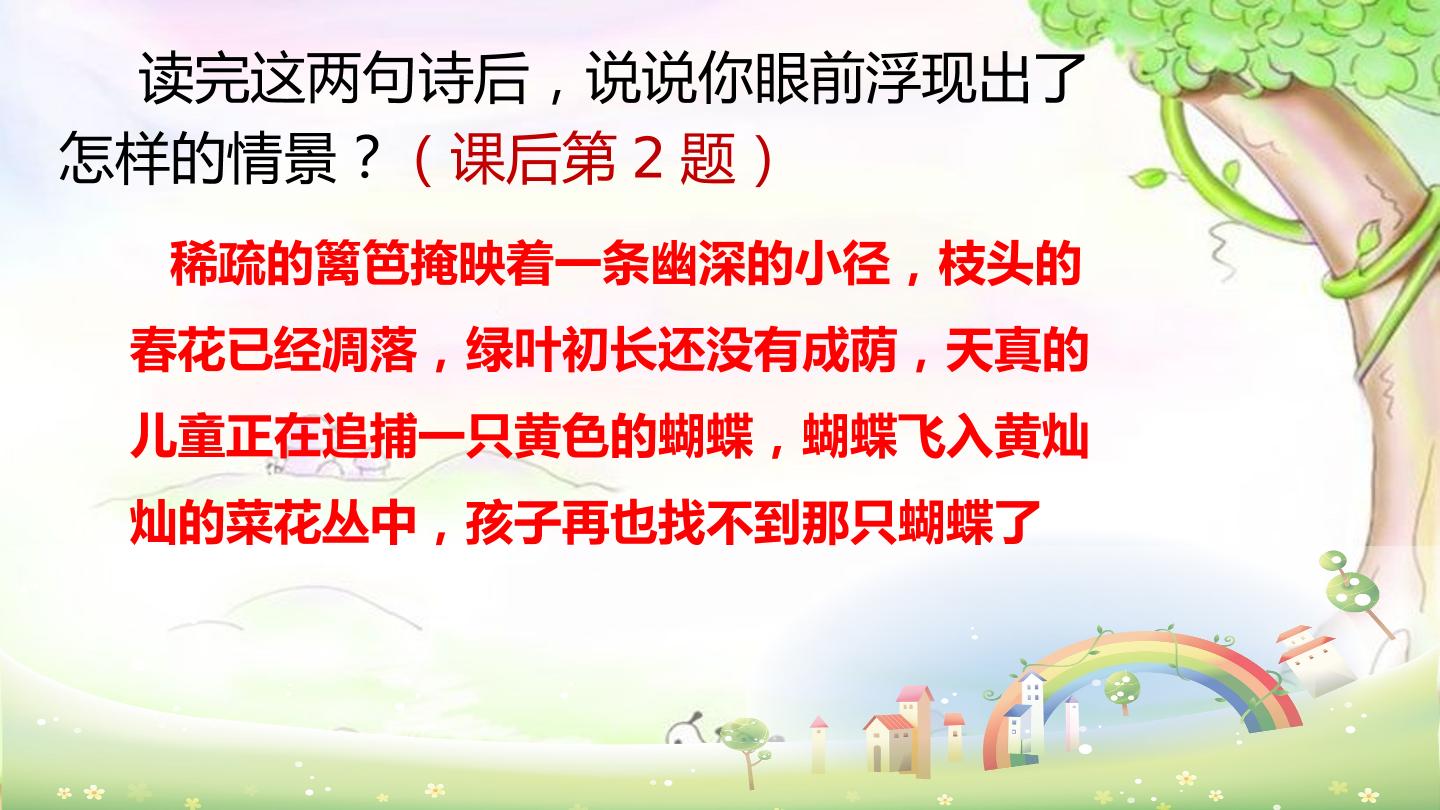 读完这两句诗后，说说你眼前浮现出了怎样的情景？（课后第2题）

稀疏的篱笆掩映着一条幽深的小径，枝头的春花已经凋落，绿叶初长还没有成荫，天真的儿童正在追捕一只黄色的蝴蝶，蝴蝶飞入黄灿灿的菜花丛中，孩子再也找不到那只蝴蝶了